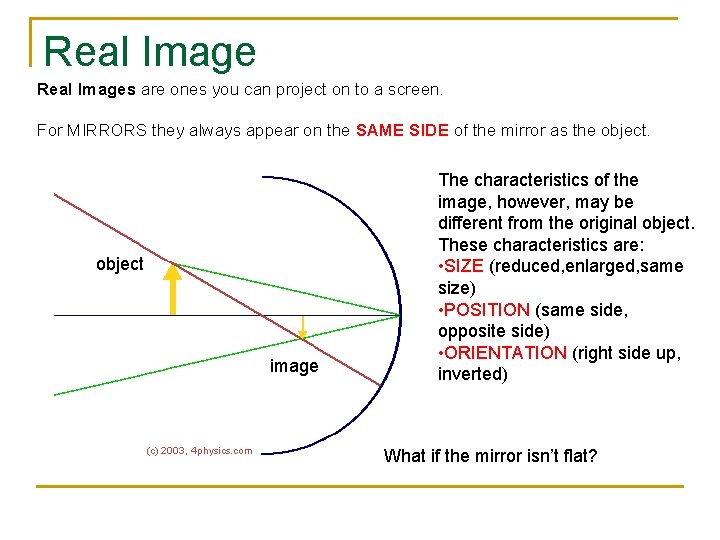 Real Image

Real Images are ones you can project on to a screen.

For MIRRORS they always appear on the SAME SIDE of the mirror as the object.

object

image

(c) 2003, 4physics.com

The characteristics of the image, however, may be different from the original object. These characteristics are:
•SIZE (reduced,enlarged,same size)
•POSITION (same side, opposite side)
•ORIENTATION (right side up, inverted)

What if the mirror isn't flat?